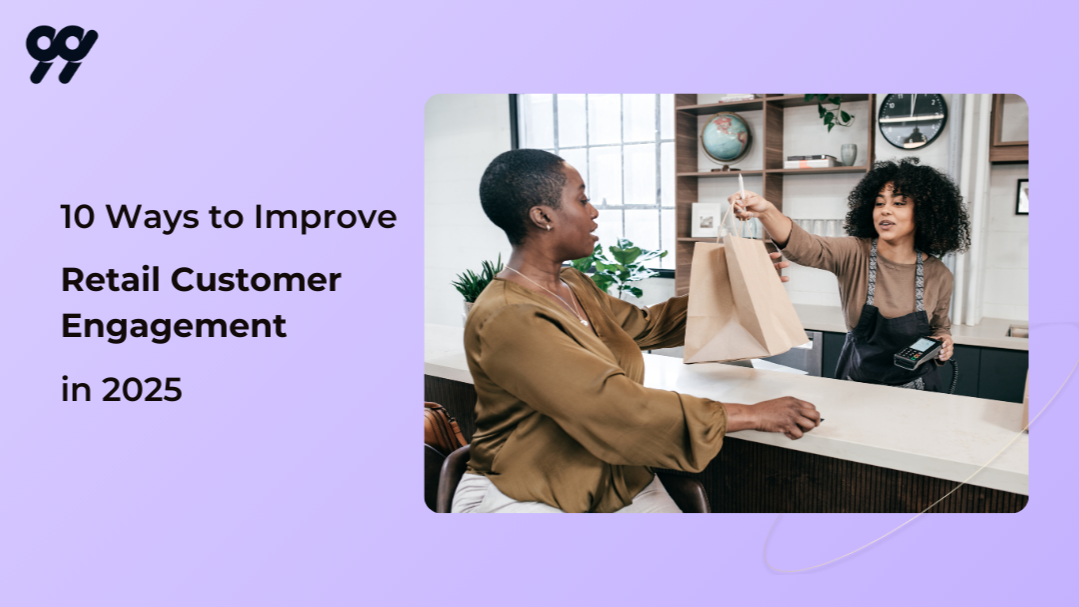 99

10 Ways to Improve

Retail Customer Engagement

in 2025